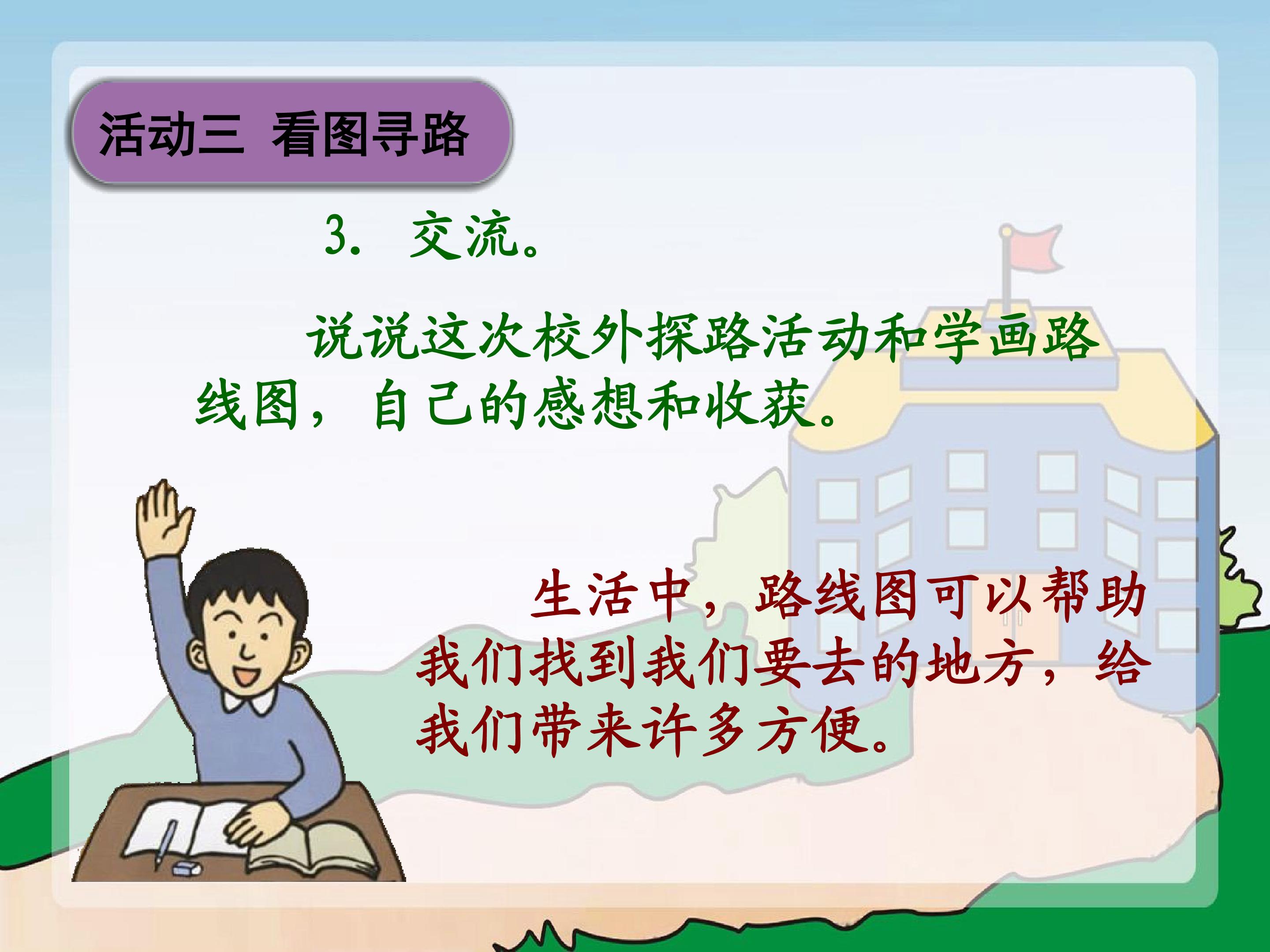 活动三 看图寻路

3. 交流。

说说这次校外探路活动和学画路线图，自己的感想和收获。

生活中，路线图可以帮助我们找到我们要去的地方，给我们带来许多方便。